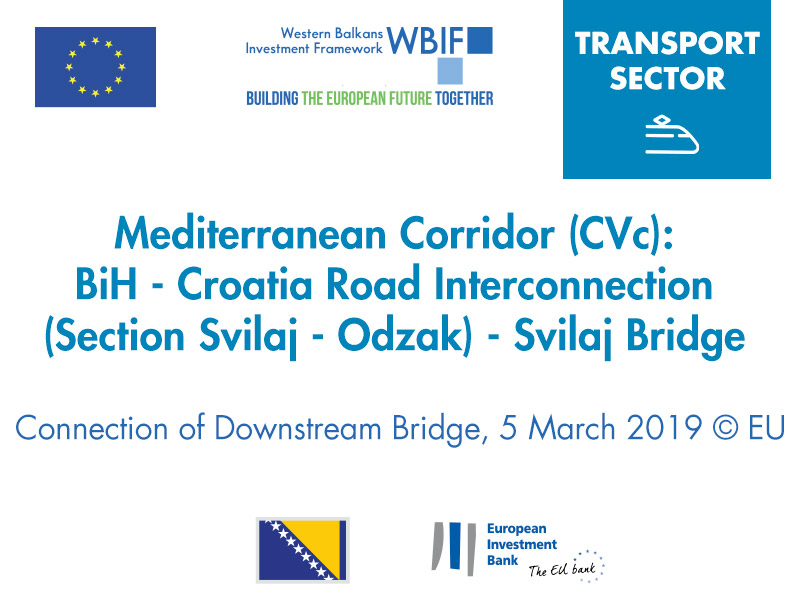 Western Balkans Investment Framework WBIF

BUILDING THE EUROPEAN FUTURE TOGETHER

TRANSPORT SECTOR

Mediterranean Corridor (CVc): BiH - Croatia Road Interconnection (Section Svilaj - Odzak) - Svilaj Bridge

Connection of Downstream Bridge, 5 March 2019 © EU

European Investment Bank

The EU bank